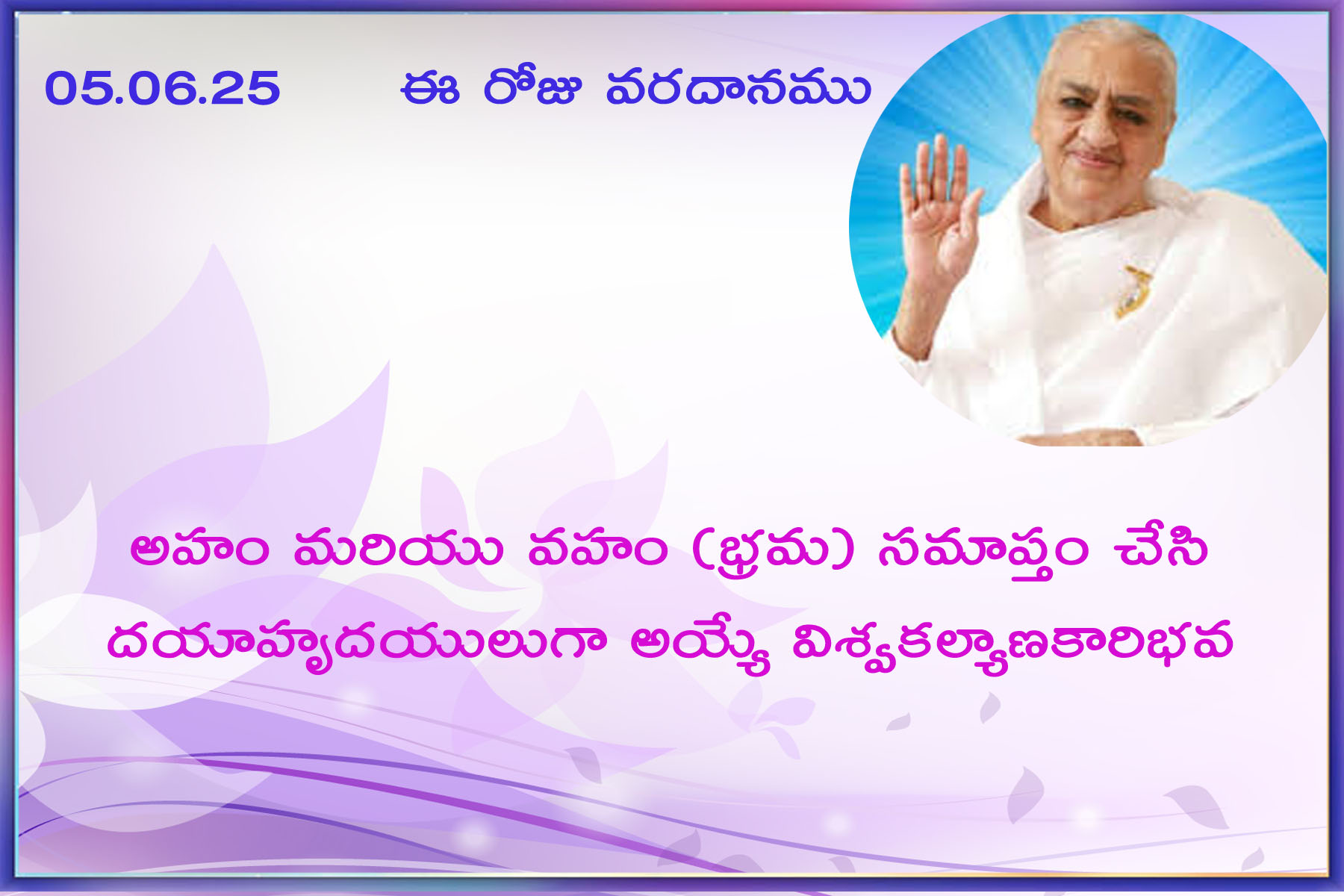 05.06.25 ఈ రోజు వరదానము

అహం మరియు వహం (భ్రమ) సమాప్తం చేసి దయాహృదయులుగా అయ్యే విశ్వకల్యాణకారిభవ